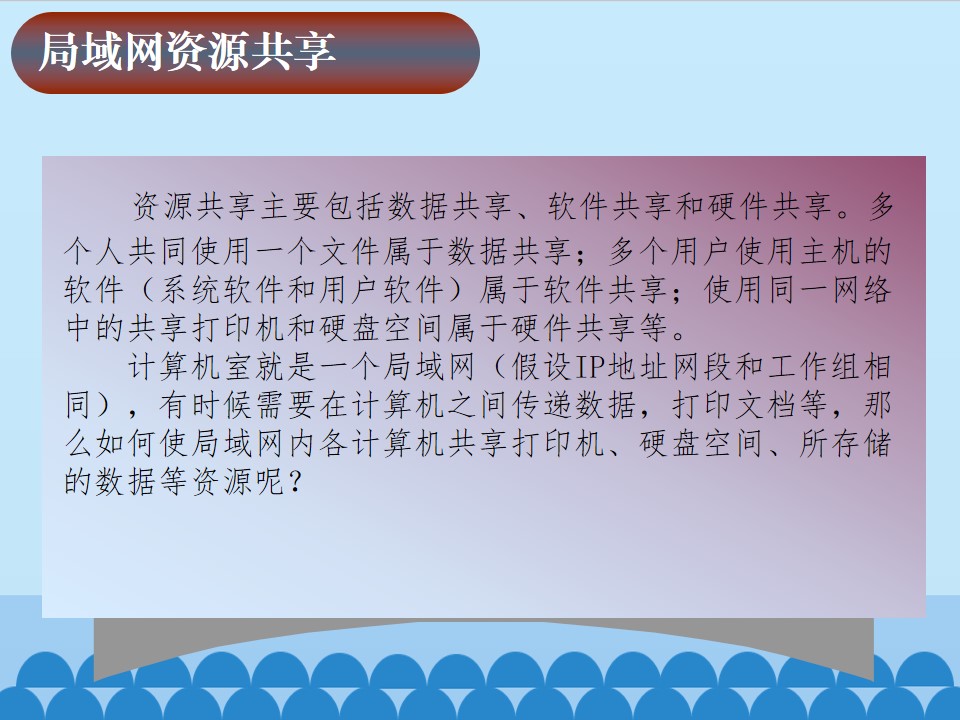 局域网资源共享

资源共享主要包括数据共享、软件共享和硬件共享。多个人共同使用一个文件属于数据共享；多个用户使用主机的软件（系统软件和用户软件）属于软件共享；使用同一网络中的共享打印机和硬盘空间属于硬件共享等。

计算机室就是一个局域网（假设IP地址网段和工作组相同），有时候需要在计算机之间传递数据，打印文档等，那么如何使局域网内各计算机共享打印机、硬盘空间、所存储的数据等资源呢？